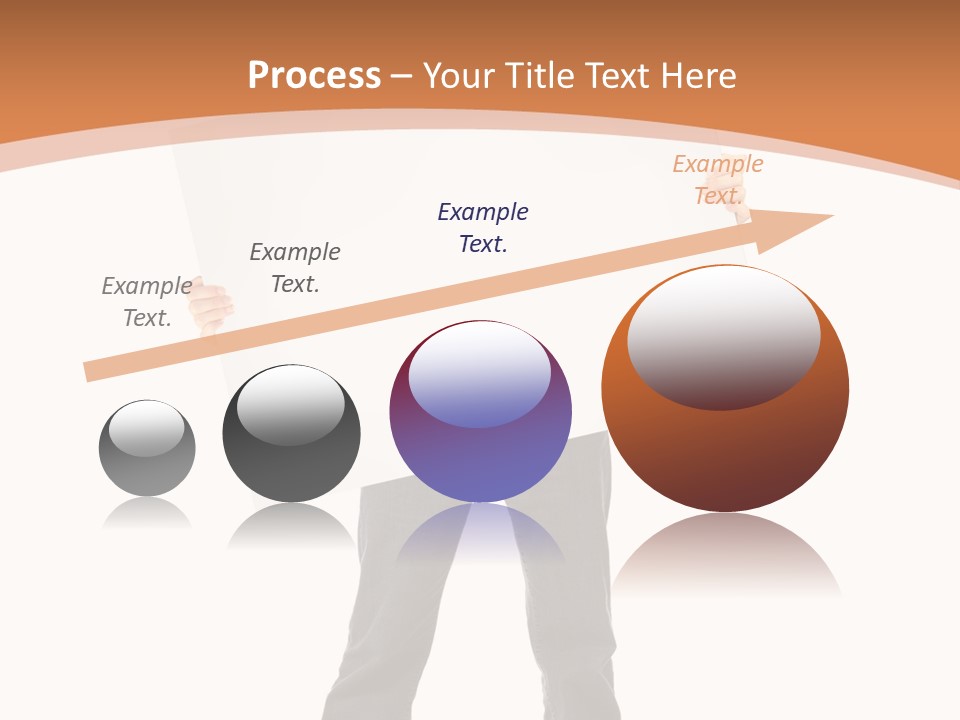 Process – Your Title Text Here

Example Text.

Example Text.

Example Text.

Example Text.